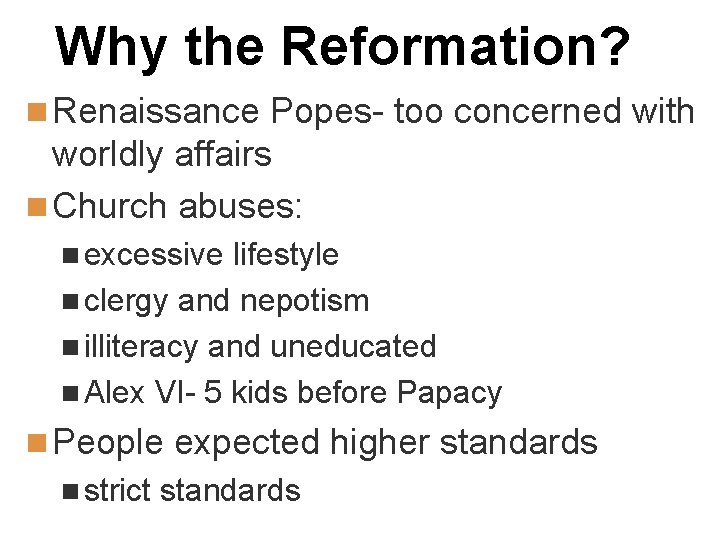 Why the Reformation?

Renaissance Popes- too concerned with worldly affairs

Church abuses:

excessive lifestyle

clergy and nepotism

illiteracy and uneducated

Alex VI- 5 kids before Papacy

People expected higher standards

strict standards